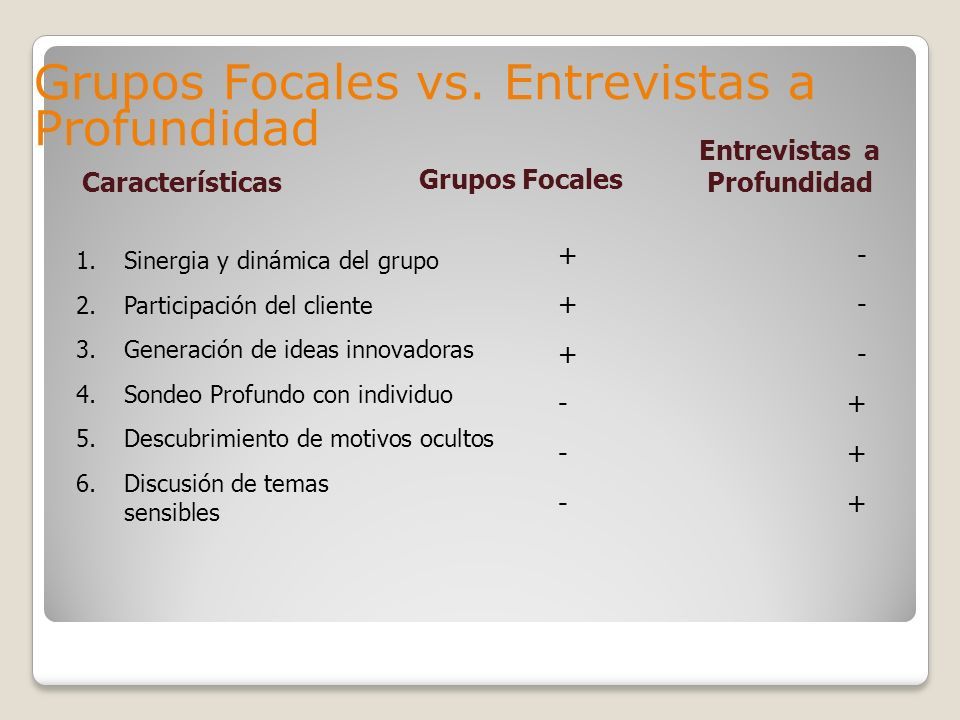 Grupos Focales vs. Entrevistas a Profundidad

| Características | Grupos Focales | Entrevistas a Profundidad |
|---|---|---|
| 1. Sinergia y dinámica del grupo | + | - |
| 2. Participación del cliente | + | - |
| 3. Generación de ideas innovadoras | + | - |
| 4. Sondeo Profundo con individuo | - | + |
| 5. Descubrimiento de motivos ocultos | - | + |
| 6. Discusión de temas sensibles | - | + |